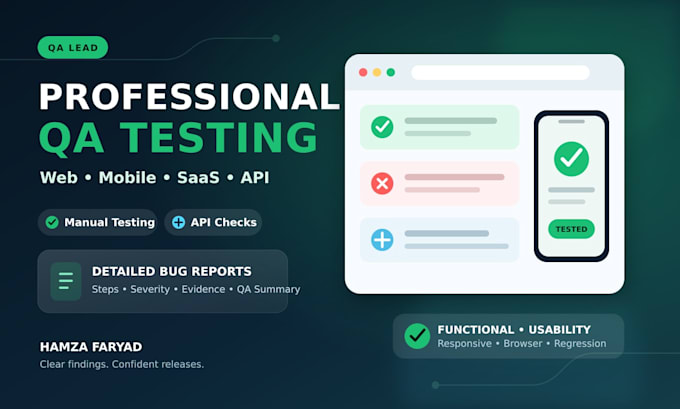 QA LEAD

PROFESSIONAL
QA TESTING

Web • Mobile • SaaS • API

Manual Testing

API Checks

DETAILED BUG REPORTS
Steps • Severity • Evidence • QA Summary

HAMZA FARYAD
Clear findings. Confident releases.

TESTED

FUNCTIONAL • USABILITY
Responsive • Browser • Regression